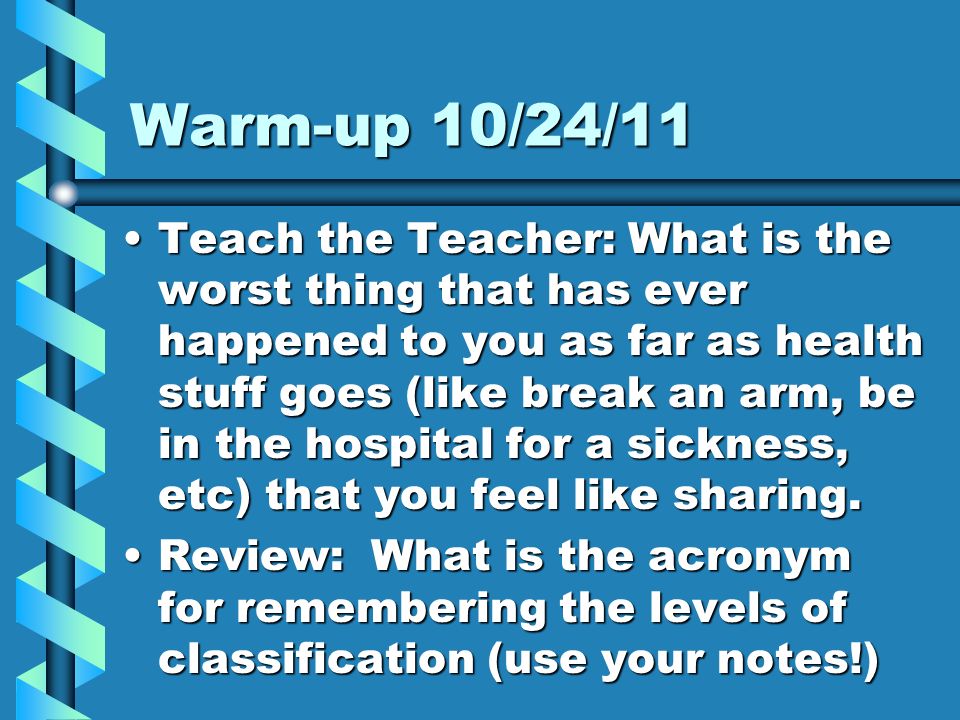 Warm-up 10/24/11

• Teach the Teacher: What is the worst thing that has ever happened to you as far as health stuff goes (like break an arm, be in the hospital for a sickness, etc) that you feel like sharing.

• Review: What is the acronym for remembering the levels of classification (use your notes!)